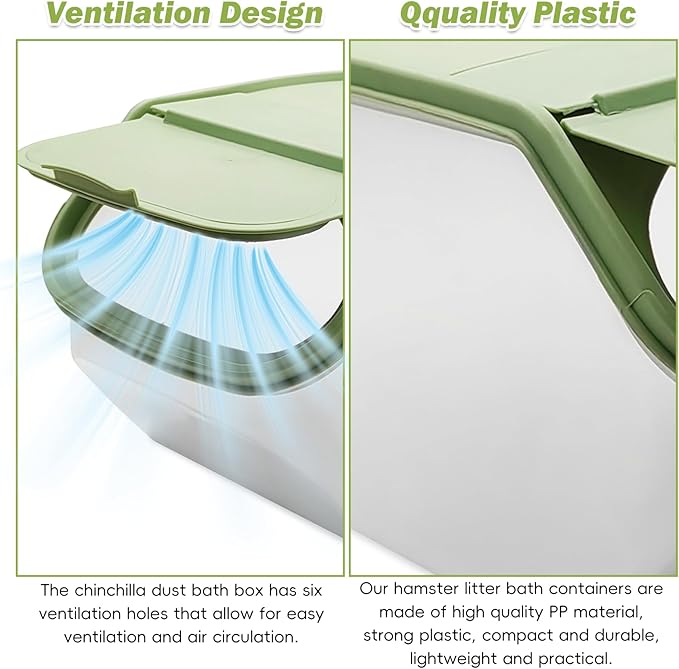 Ventilation Design

The chinchilla dust bath box has six ventilation holes that allow for easy ventilation and air circulation.

Qquality Plastic

Our hamster litter bath containers are made of high quality PP material, strong plastic, compact and durable, lightweight and practical.